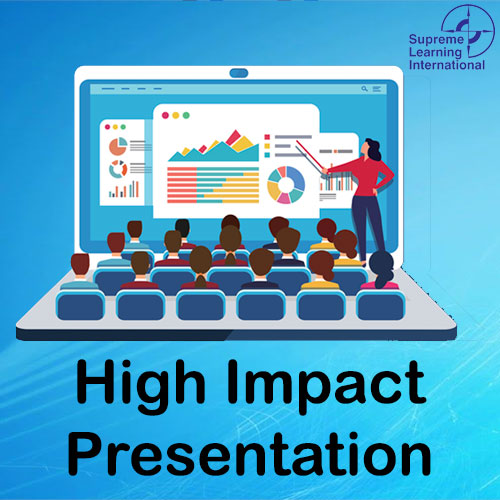 Supreme Learning International

High Impact Presentation